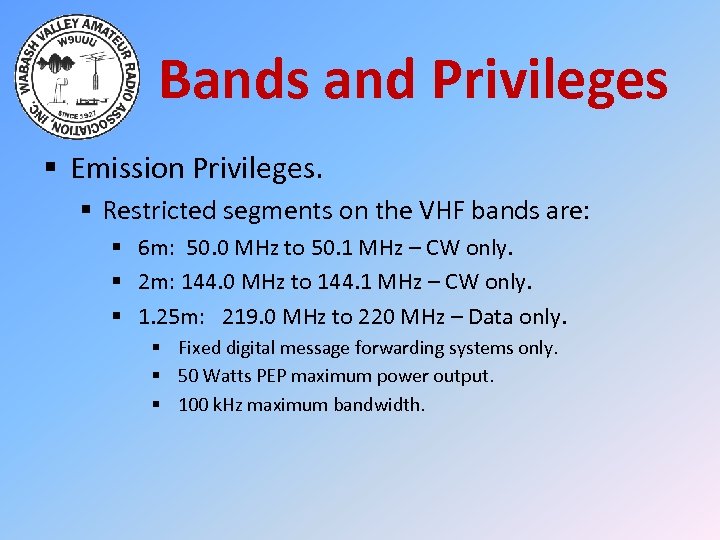 WABASH VALLEY AMATEUR RADIO ASSOCIATION, INC.
W9UUU
SINCE 1927

Bands and Privileges

▪ Emission Privileges.
▪ Restricted segments on the VHF bands are:
▪ 6m: 50.0 MHz to 50.1 MHz – CW only.
▪ 2m: 144.0 MHz to 144.1 MHz – CW only.
▪ 1.25m: 219.0 MHz to 220 MHz – Data only.
▪ Fixed digital message forwarding systems only.
▪ 50 Watts PEP maximum power output.
▪ 100 kHz maximum bandwidth.